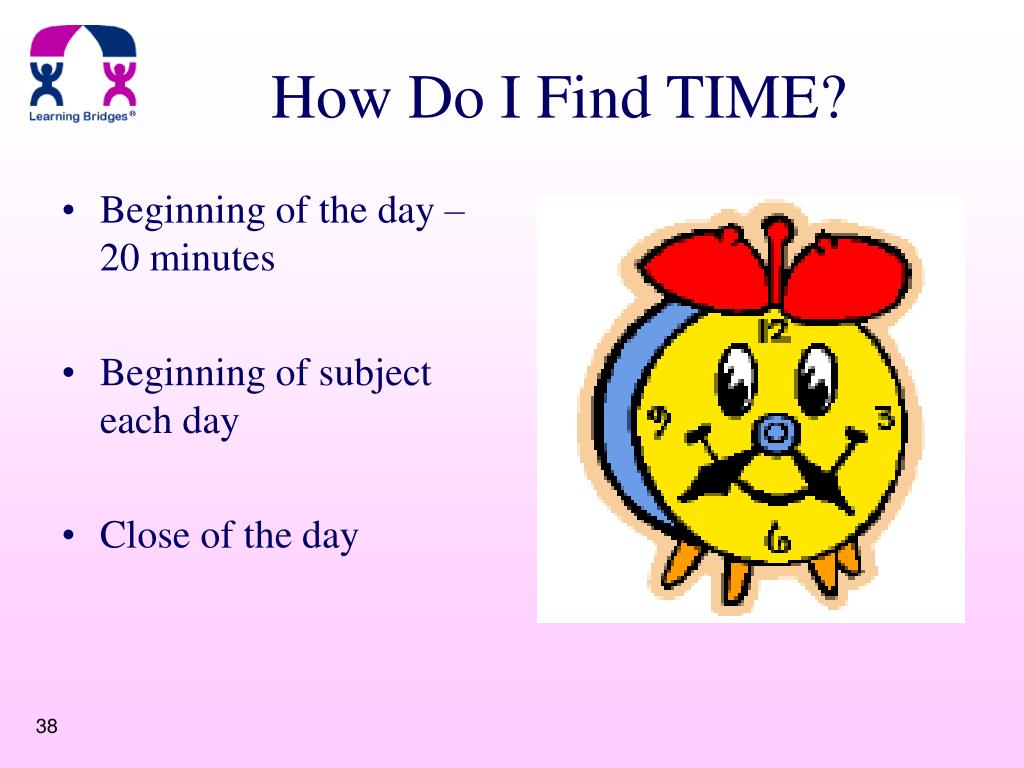 Learning Bridges®

How Do I Find TIME?

• Beginning of the day – 20 minutes

• Beginning of subject each day

• Close of the day

12
9
3
6

38